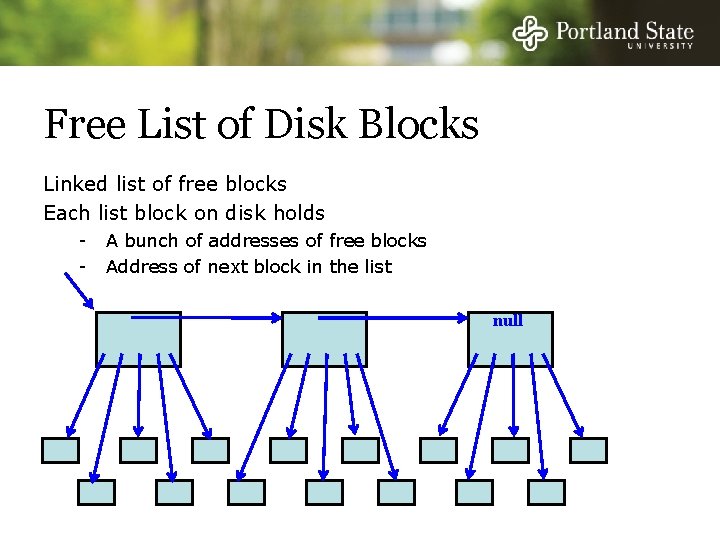 Portland State
UNIVERSITY

Free List of Disk Blocks

Linked list of free blocks

Each list block on disk holds

- A bunch of addresses of free blocks
- Address of next block in the list

null